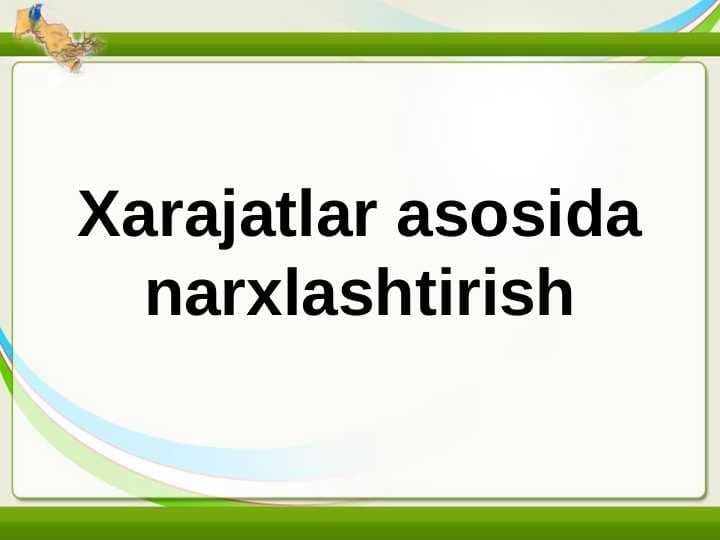 Xarajatlar asosida narxlashtirish